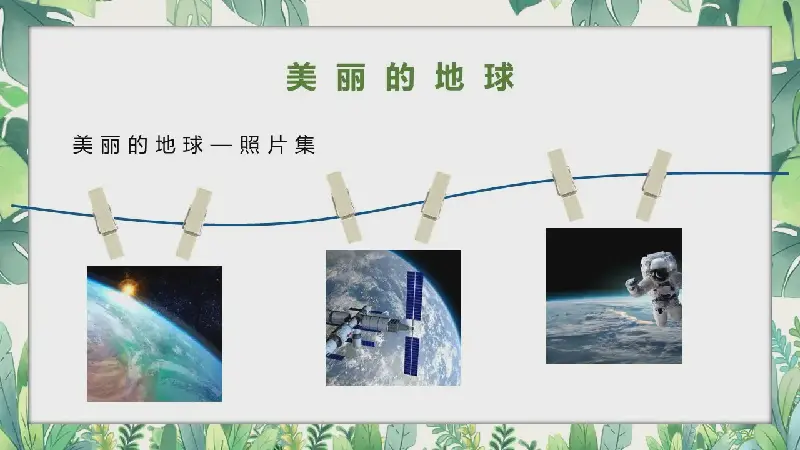 美丽的地球

美丽的地球—照片集